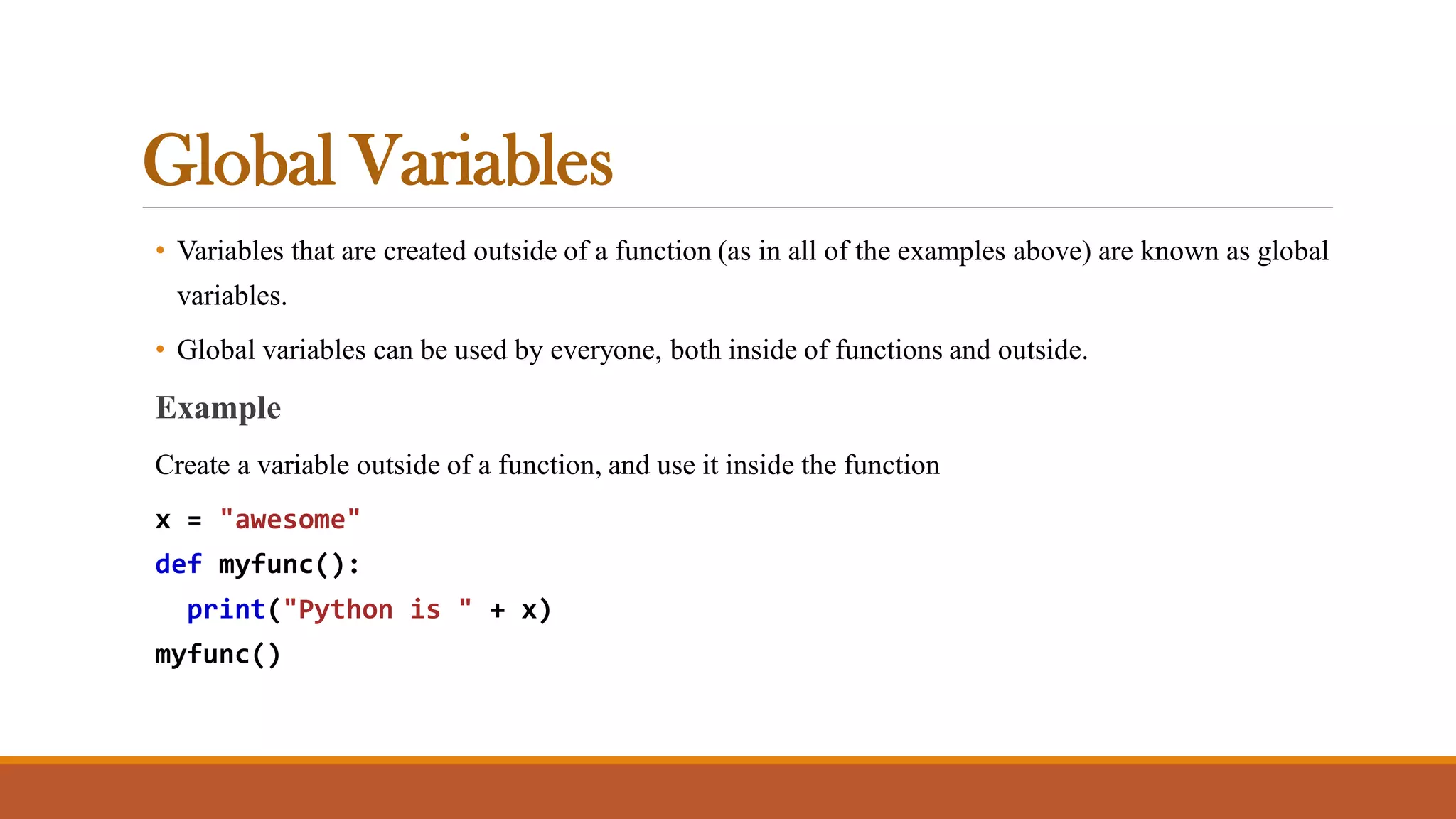 Global Variables

• Variables that are created outside of a function (as in all of the examples above) are known as global variables.

• Global variables can be used by everyone, both inside of functions and outside.

Example

Create a variable outside of a function, and use it inside the function

x = "awesome"
def myfunc():
  print("Python is " + x)
myfunc()